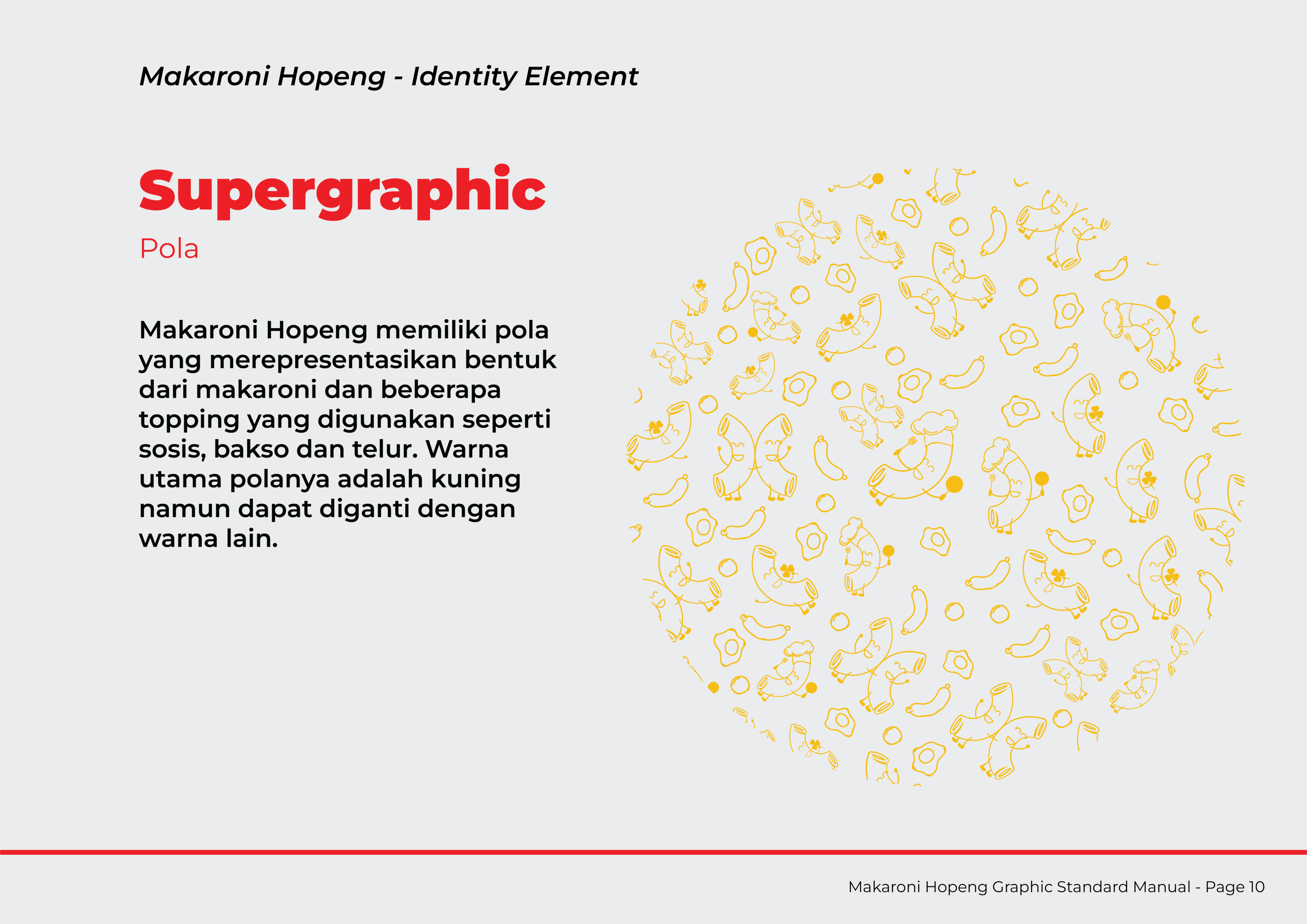 Makaroni Hopeng - Identity Element

Supergraphic

Pola

Makaroni Hopeng memiliki pola yang merepresentasikan bentuk dari makaroni dan beberapa topping yang digunakan seperti sosis, bakso dan telur. Warna utama polanya adalah kuning namun dapat diganti dengan warna lain.

Makaroni Hopeng Graphic Standard Manual - Page 10